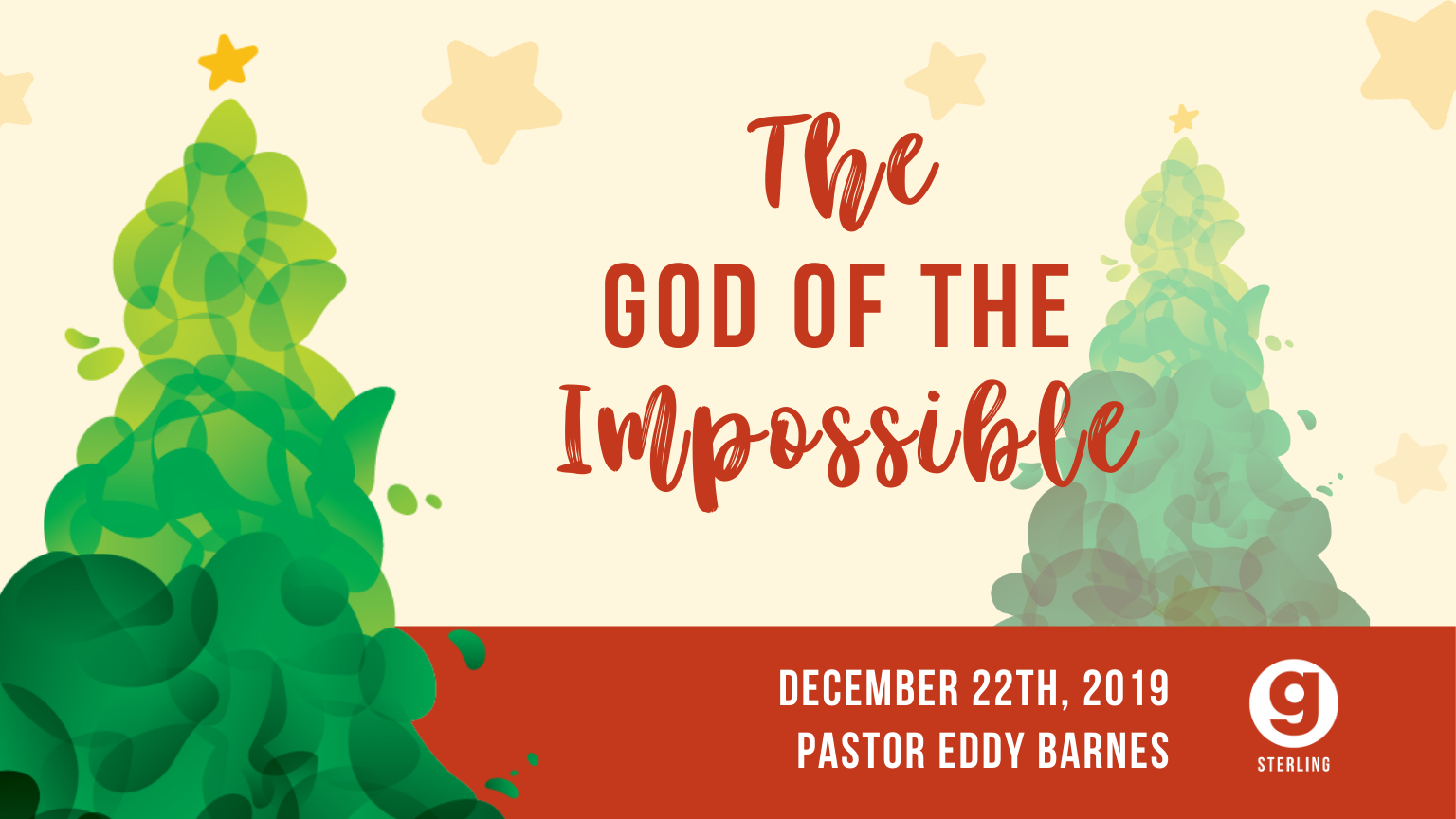 The
GOD OF THE
Impossible

DECEMBER 22TH, 2019
PASTOR EDDY BARNES

g
STERLING